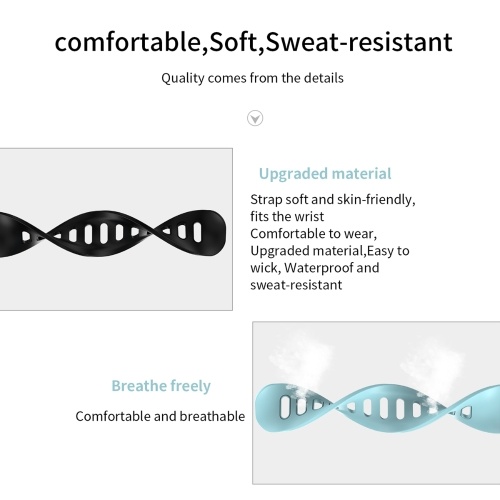 comfortable,Soft,Sweat-resistant

Quality comes from the details

Upgraded material

Strap soft and skin-friendly, fits the wrist
Comfortable to wear,
Upgraded material,Easy to wick, Waterproof and sweat-resistant

Breathe freely

Comfortable and breathable